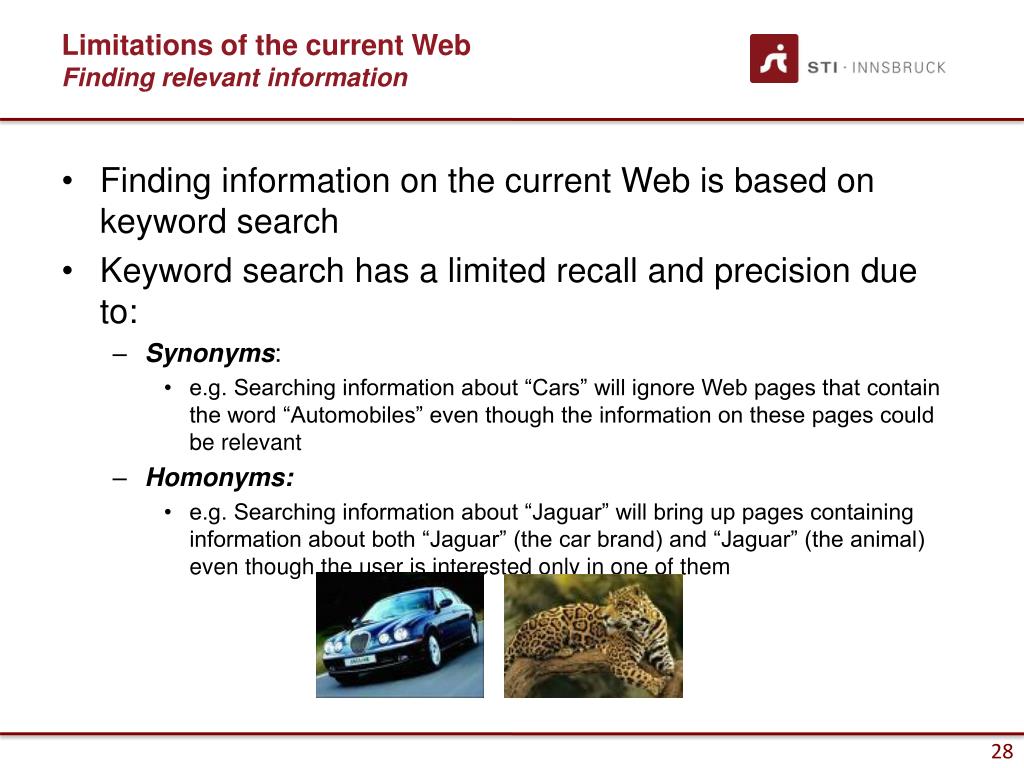 Limitations of the current Web
Finding relevant information

STI · INNSBRUCK

• Finding information on the current Web is based on keyword search
• Keyword search has a limited recall and precision due to:
– Synonyms:
• e.g. Searching information about “Cars” will ignore Web pages that contain the word “Automobiles” even though the information on these pages could be relevant
– Homonyms:
• e.g. Searching information about “Jaguar” will bring up pages containing information about both “Jaguar” (the car brand) and “Jaguar” (the animal) even though the user is interested only in one of them

28